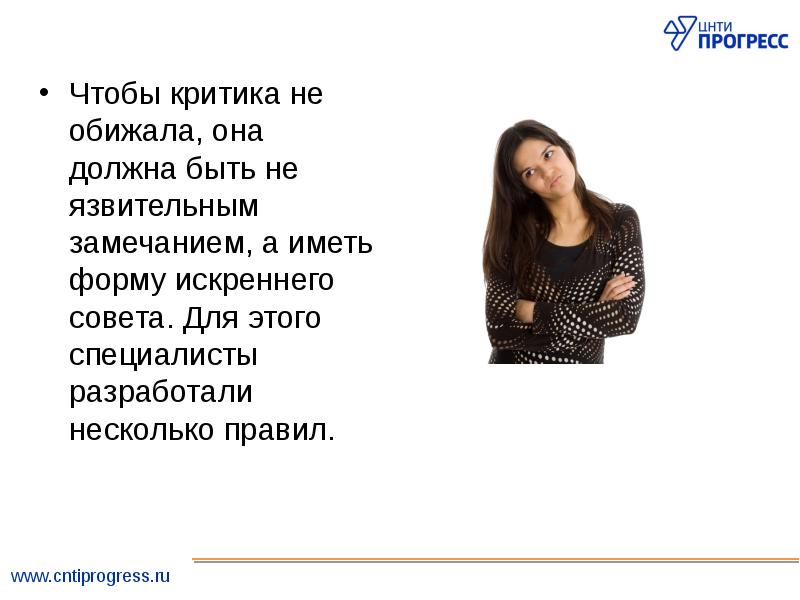 ЦНТИ ПРОГРЕСС

• Чтобы критика не обижала, она должна быть не язвительным замечанием, а иметь форму искреннего совета. Для этого специалисты разработали несколько правил.

www.cntiprogress.ru